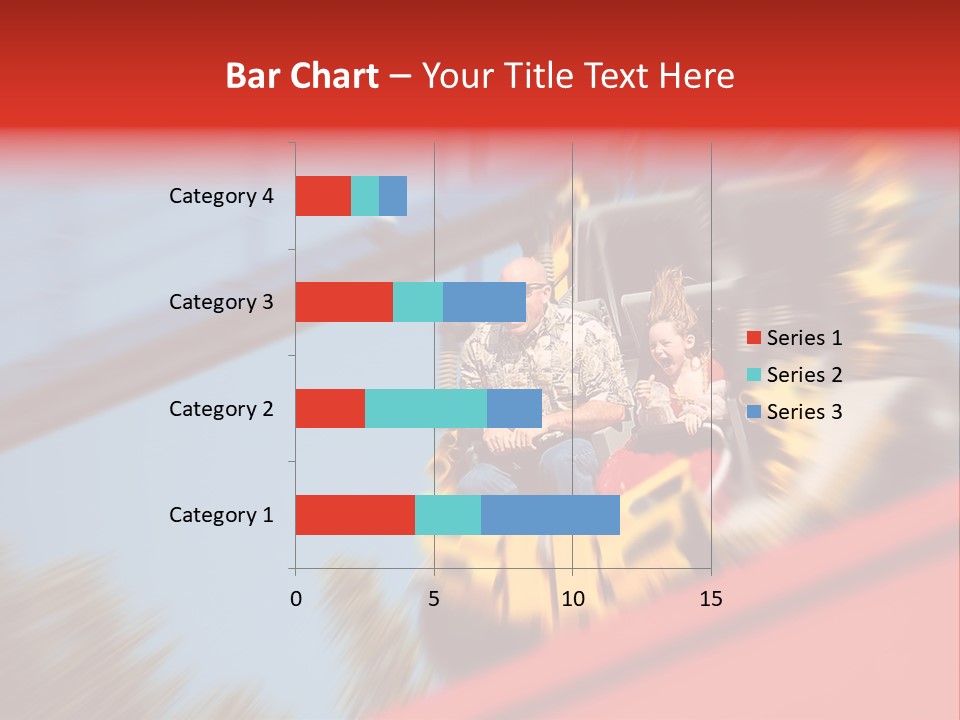 Bar Chart – Your Title Text Here

Category 4
Category 3
Category 2
Category 1

0
5
10
15

Series 1
Series 2
Series 3